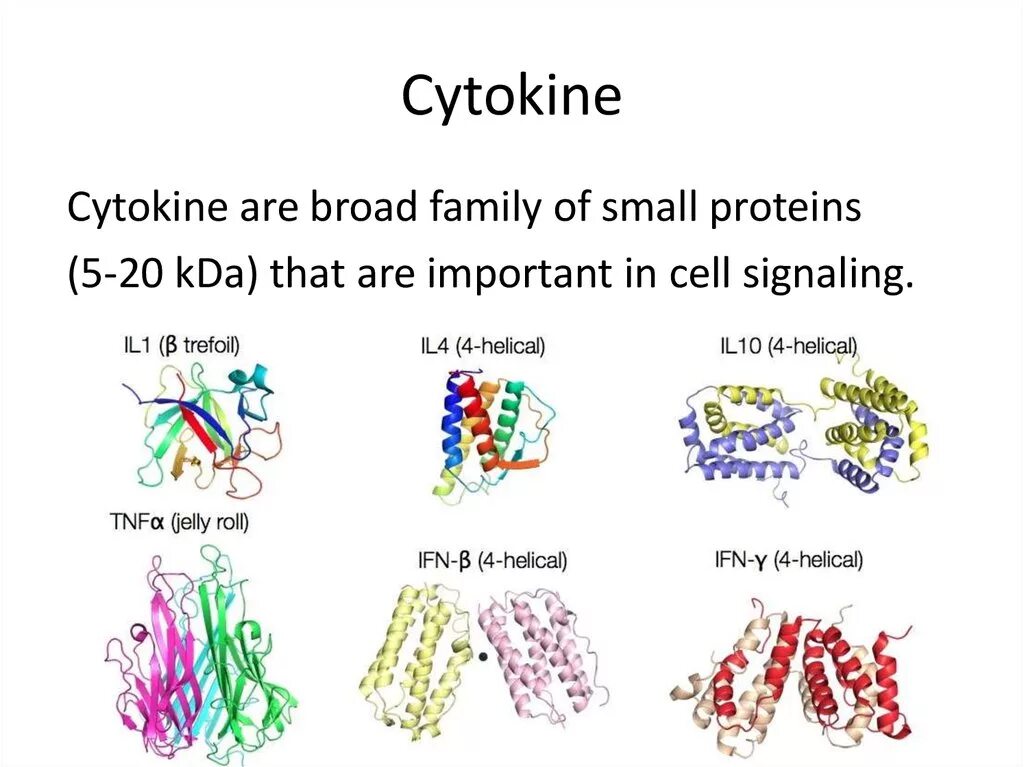 Cytokine

Cytokine are broad family of small proteins (5-20 kDa) that are important in cell signaling.

IL1 (β trefoil)

IL4 (4-helical)

IL10 (4-helical)

TNFα (jelly roll)

IFN-β (4-helical)

IFN-γ (4-helical)